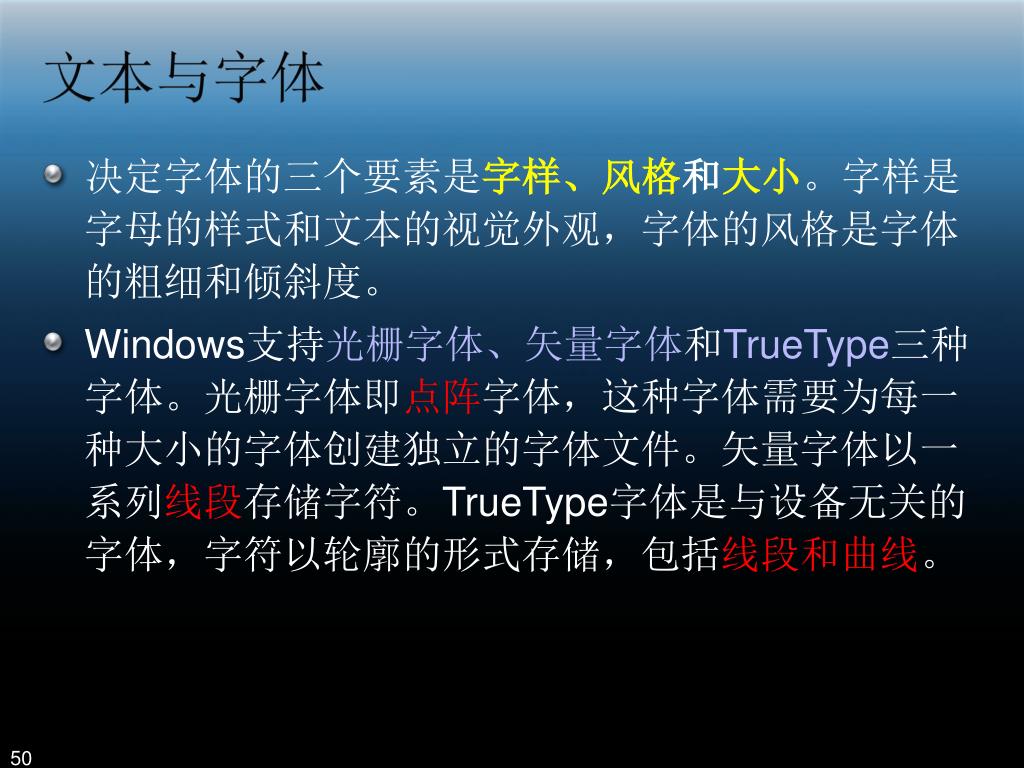 文本与字体

决定字体的三个要素是字样、风格和大小。字样是字母的样式和文本的视觉外观，字体的风格是字体的粗细和倾斜度。

Windows支持光栅字体、矢量字体和TrueType三种字体。光栅字体即点阵字体，这种字体需要为每一种大小的字体创建独立的字体文件。矢量字体以一系列线段存储字符。TrueType字体是与设备无关的字体，字符以轮廓的形式存储，包括线段和曲线。

50